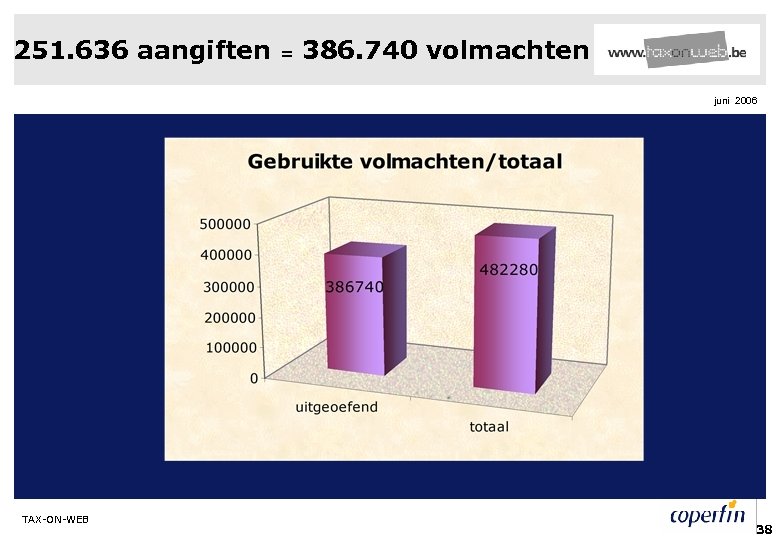 251.636 aangiften = 386.740 volmachten

www.taxonweb.be

juni 2006

Gebruikte volmachten/totaal

500000
400000
300000
200000
100000
0

386740
482280

uitgeoefend
totaal

TAX-ON-WEB

coperfin

38